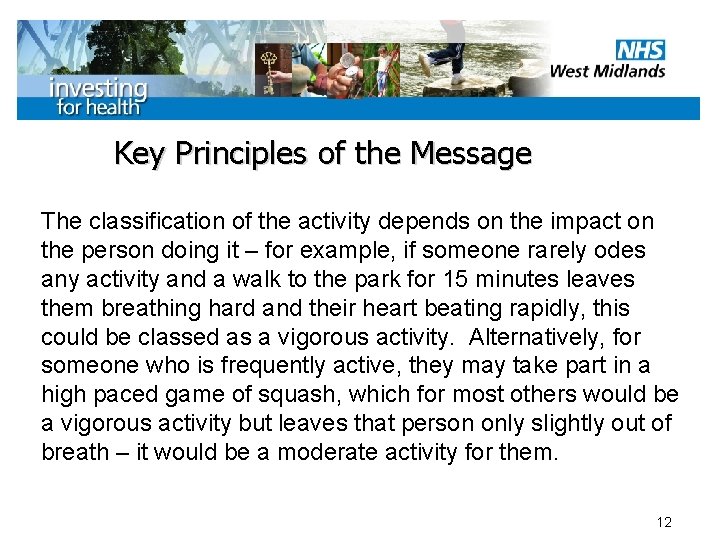 investing for health

NHS
West Midlands

Key Principles of the Message

The classification of the activity depends on the impact on the person doing it – for example, if someone rarely odes any activity and a walk to the park for 15 minutes leaves them breathing hard and their heart beating rapidly, this could be classed as a vigorous activity. Alternatively, for someone who is frequently active, they may take part in a high paced game of squash, which for most others would be a vigorous activity but leaves that person only slightly out of breath – it would be a moderate activity for them.

12